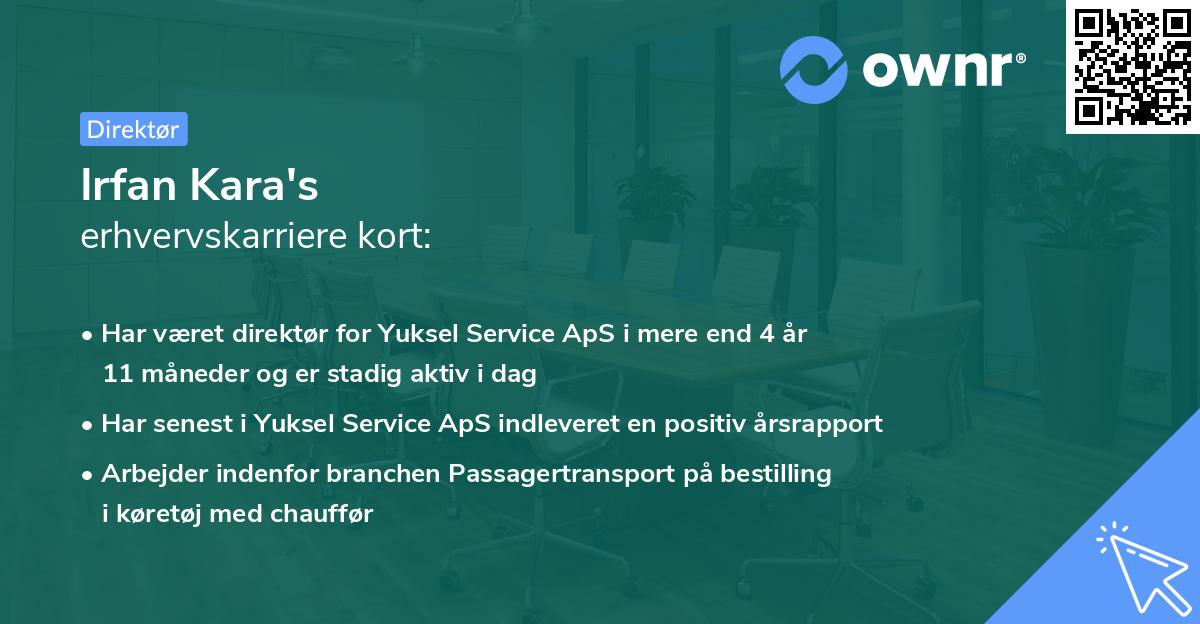 ownr®

Direktør

Irfan Kara's
erhvervskarriere kort:

• Har været direktør for Yuksel Service ApS i mere end 4 år 11 måneder og er stadig aktiv i dag

• Har senest i Yuksel Service ApS indleveret en positiv årsrapport

• Arbejder indenfor branchen Passagertransport på bestilling i køretøj med chauffør